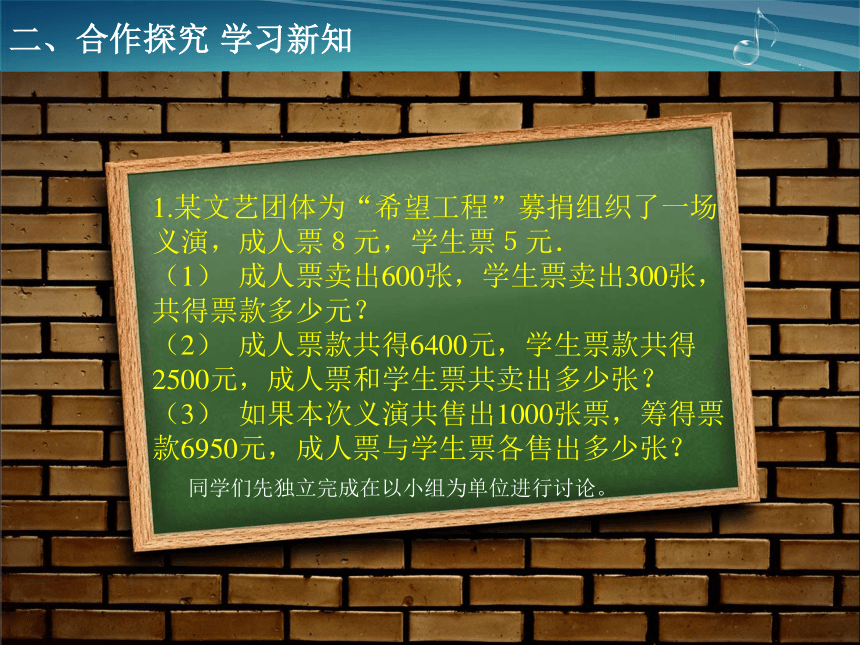 二、合作探究 学习新知

1.某文艺团体为“希望工程”募捐组织了一场义演，成人票 8 元，学生票 5 元.
（1） 成人票卖出600张，学生票卖出300张，共得票款多少元？
（2） 成人票款共得6400元，学生票款共得2500元，成人票和学生票共卖出多少张？
（3） 如果本次义演共售出1000张票，筹得票款6950元，成人票与学生票各售出多少张？

同学们先独立完成在以小组为单位进行讨论。